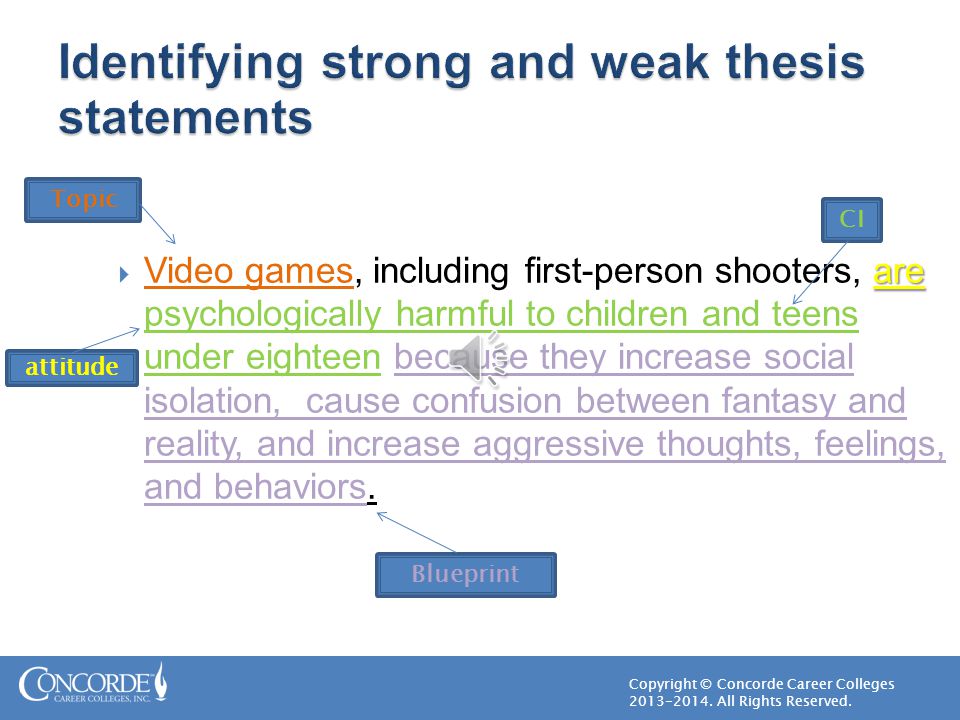 Identifying strong and weak thesis statements

Topic

CI

Video games, including first-person shooters, are psychologically harmful to children and teens under eighteen because they increase social isolation, cause confusion between fantasy and reality, and increase aggressive thoughts, feelings, and behaviors.

attitude

Blueprint

CONCORDE CAREER COLLEGES, INC.

Copyright © Concorde Career Colleges 2013-2014. All Rights Reserved.